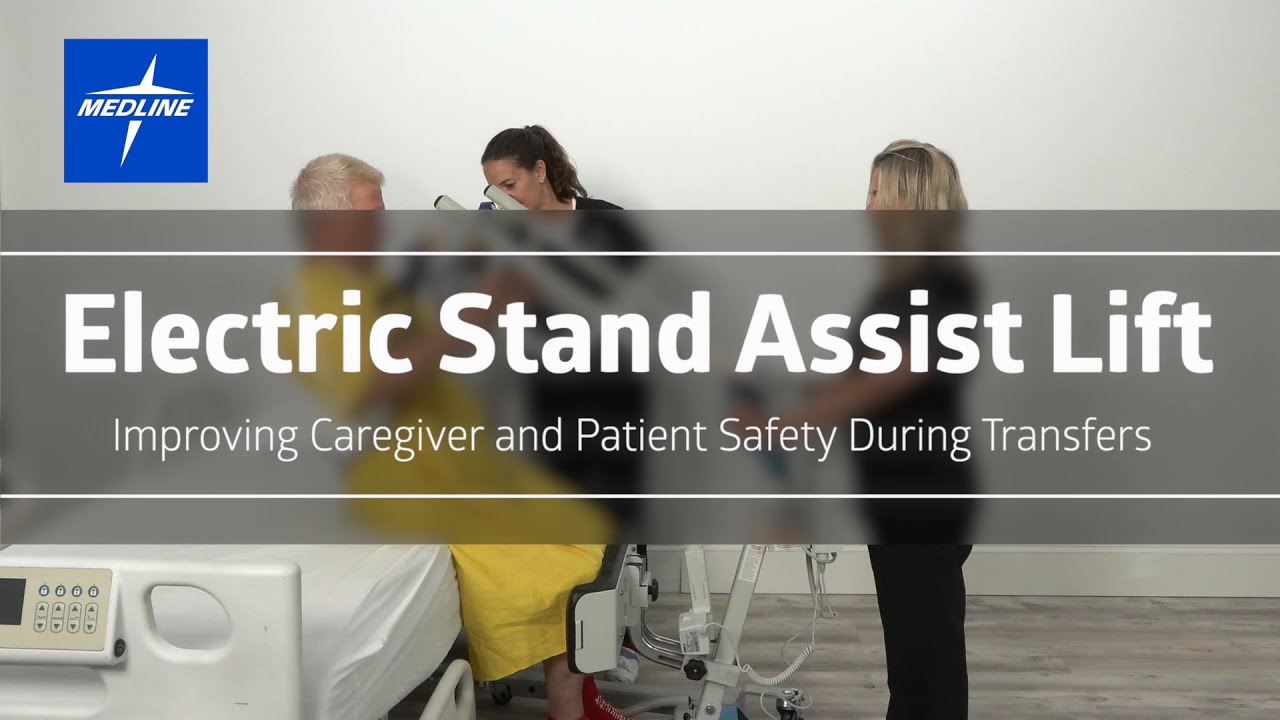 MEDLINE

Electric Stand Assist Lift

Improving Caregiver and Patient Safety During Transfers